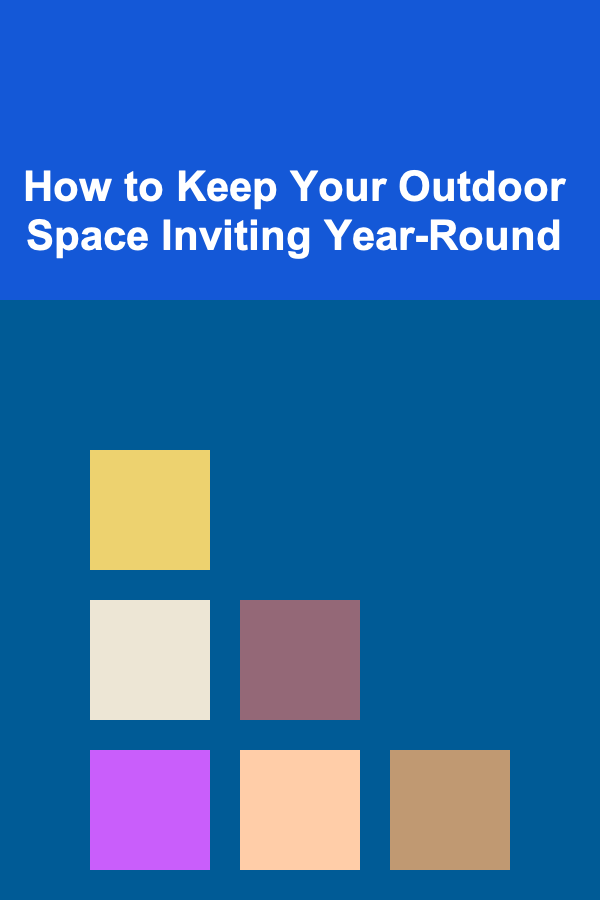 How to Keep Your Outdoor Space Inviting Year-Round